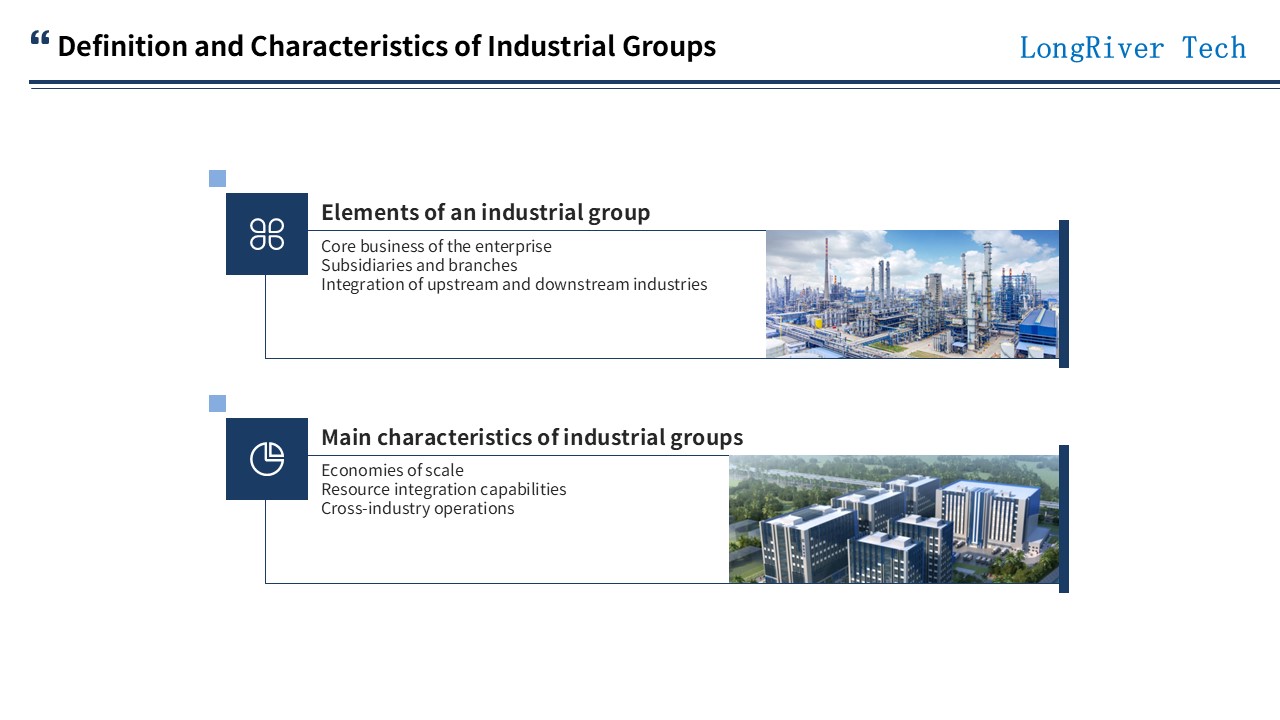 “ Definition and Characteristics of Industrial Groups

LongRiver Tech

Elements of an industrial group

Core business of the enterprise
Subsidiaries and branches
Integration of upstream and downstream industries

Main characteristics of industrial groups

Economies of scale
Resource integration capabilities
Cross-industry operations